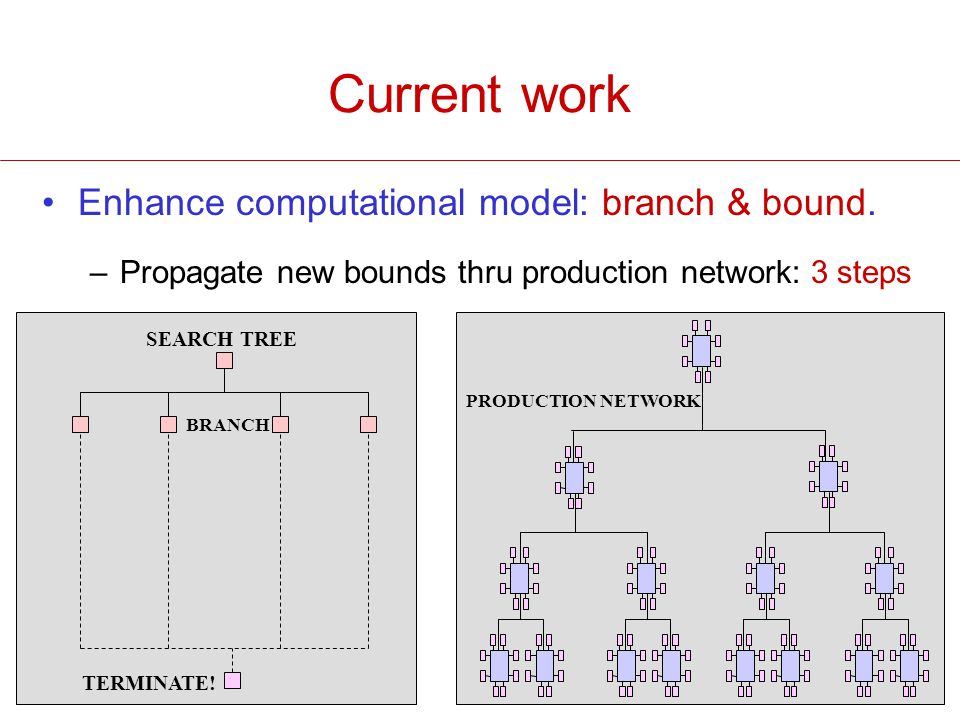 Current work

• Enhance computational model: branch & bound.

– Propagate new bounds thru production network: 3 steps

SEARCH TREE

BRANCH

TERMINATE!

PRODUCTION NETWORK